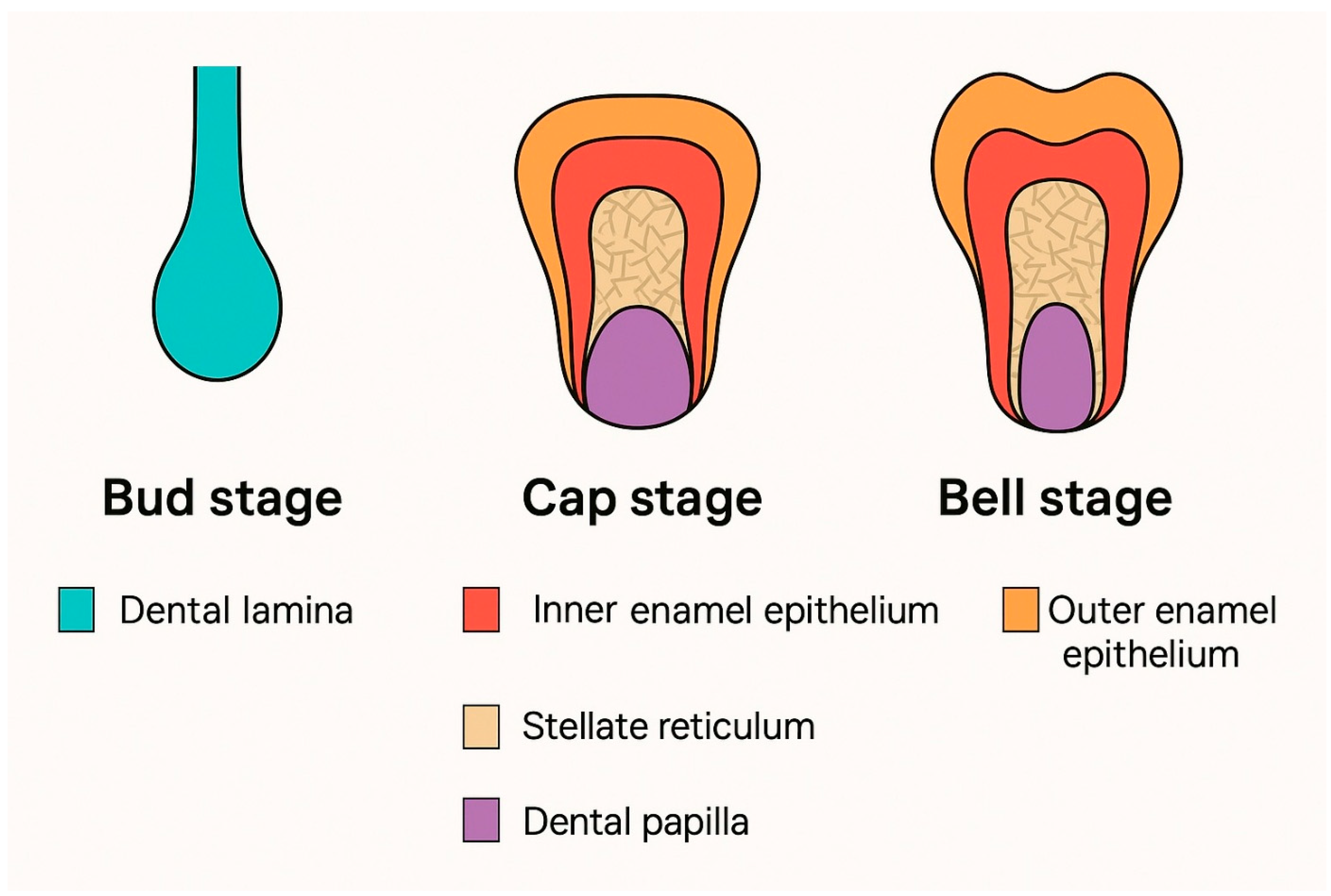 Bud stage

Cap stage

Bell stage

Dental lamina

Inner enamel epithelium

Outer enamel epithelium

Stellate reticulum

Dental papilla